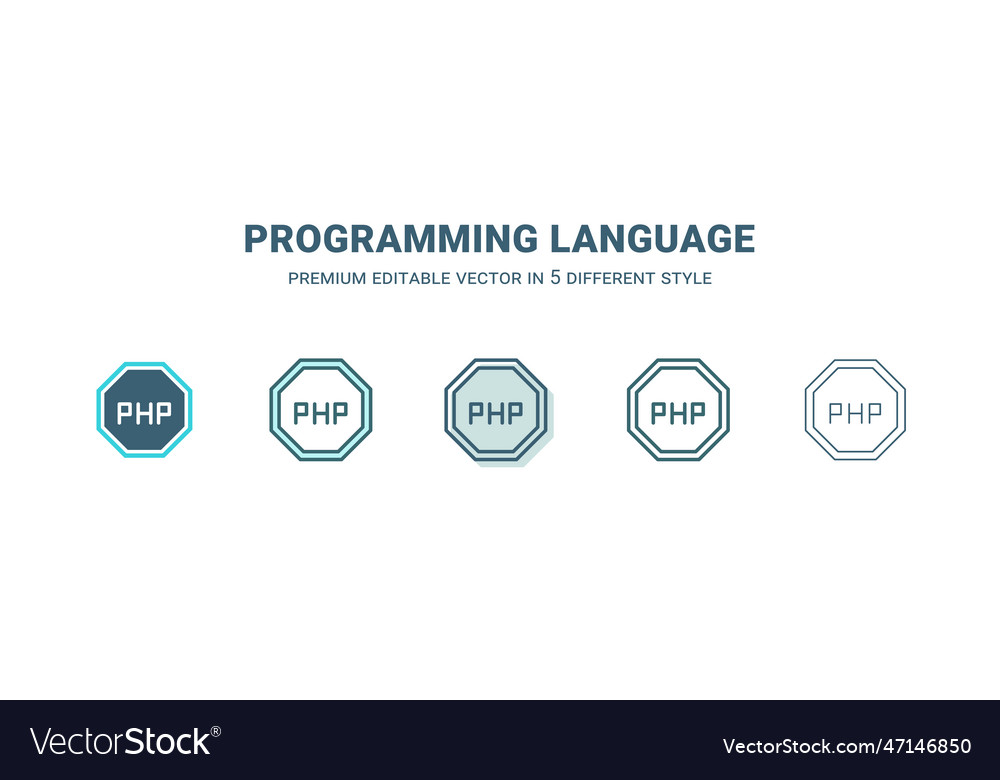 PROGRAMMING LANGUAGE
PREMIUM EDITABLE VECTOR IN 5 DIFFERENT STYLE

PHP PHP PHP PHP PHP

VectorStock®
VectorStock.com/47146850